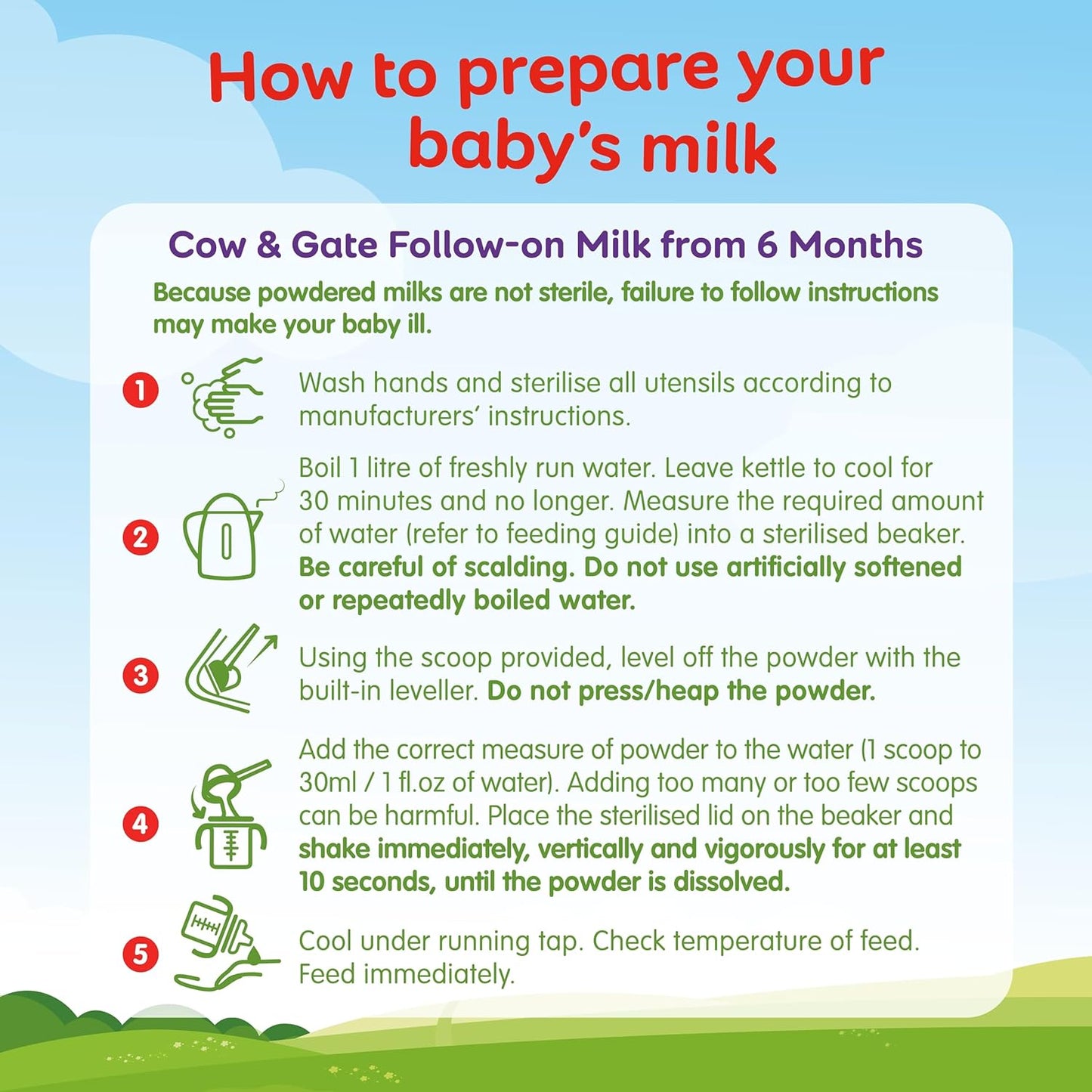 How to prepare your baby's milk

Cow & Gate Follow-on Milk from 6 Months

Because powdered milks are not sterile, failure to follow instructions may make your baby ill.

1 Wash hands and sterilise all utensils according to manufacturers' instructions.

2 Boil 1 litre of freshly run water. Leave kettle to cool for 30 minutes and no longer. Measure the required amount of water (refer to feeding guide) into a sterilised beaker. Be careful of scalding. Do not use artificially softened or repeatedly boiled water.

3 Using the scoop provided, level off the powder with the built-in leveller. Do not press/heap the powder.

4 Add the correct measure of powder to the water (1 scoop to 30ml / 1 fl.oz of water). Adding too many or too few scoops can be harmful. Place the sterilised lid on the beaker and shake immediately, vertically and vigorously for at least 10 seconds, until the powder is dissolved.

5 Cool under running tap. Check temperature of feed. Feed immediately.